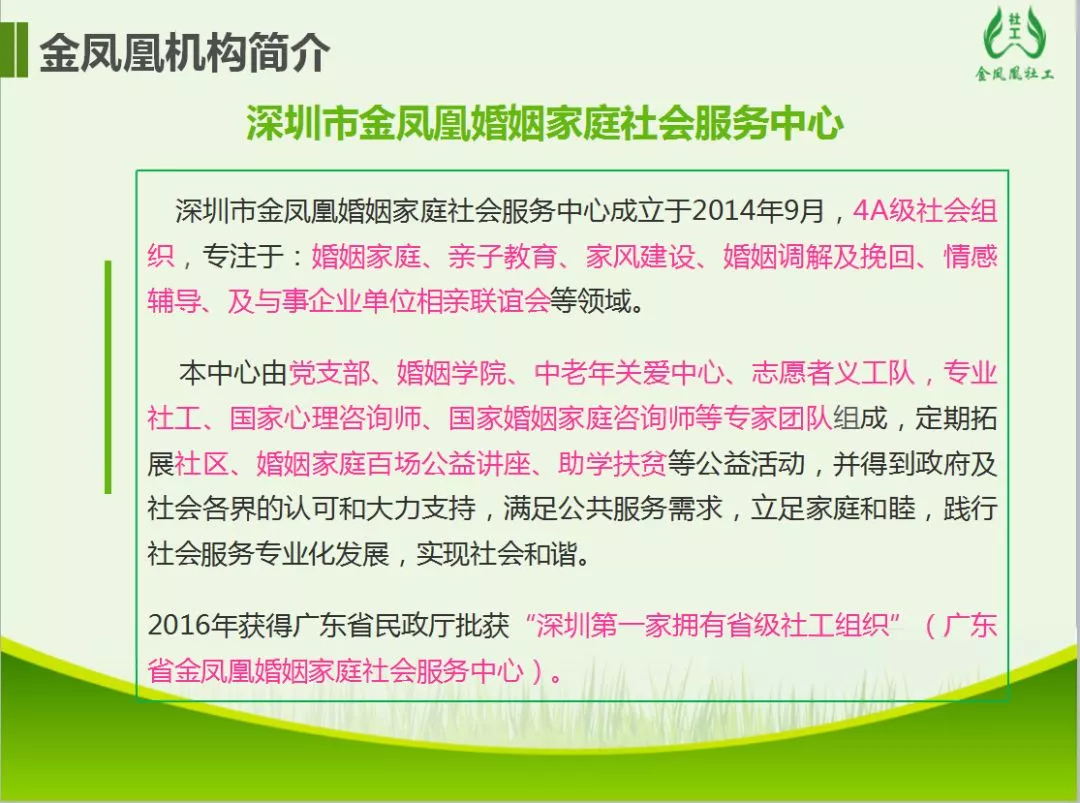 金凤凰机构简介

社工
金凤凰社工

深圳市金凤凰婚姻家庭社会服务中心

深圳市金凤凰婚姻家庭社会服务中心成立于2014年9月，4A级社会组织，专注于：婚姻家庭、亲子教育、家风建设、婚姻调解及挽回、情感辅导、及与事企业单位相亲联谊会等领域。

本中心由党支部、婚姻学院、中老年关爱中心、志愿者义工队，专业社工、国家心理咨询师、国家婚姻家庭咨询师等专家团队组成，定期拓展社区、婚姻家庭百场公益讲座、助学扶贫等公益活动，并得到政府及社会各界的认可和大力支持，满足公共服务需求，立足家庭和睦，践行社会服务专业化发展，实现社会和谐。

2016年获得广东省民政厅批获“深圳第一家拥有省级社工组织”（广东省金凤凰婚姻家庭社会服务中心）。